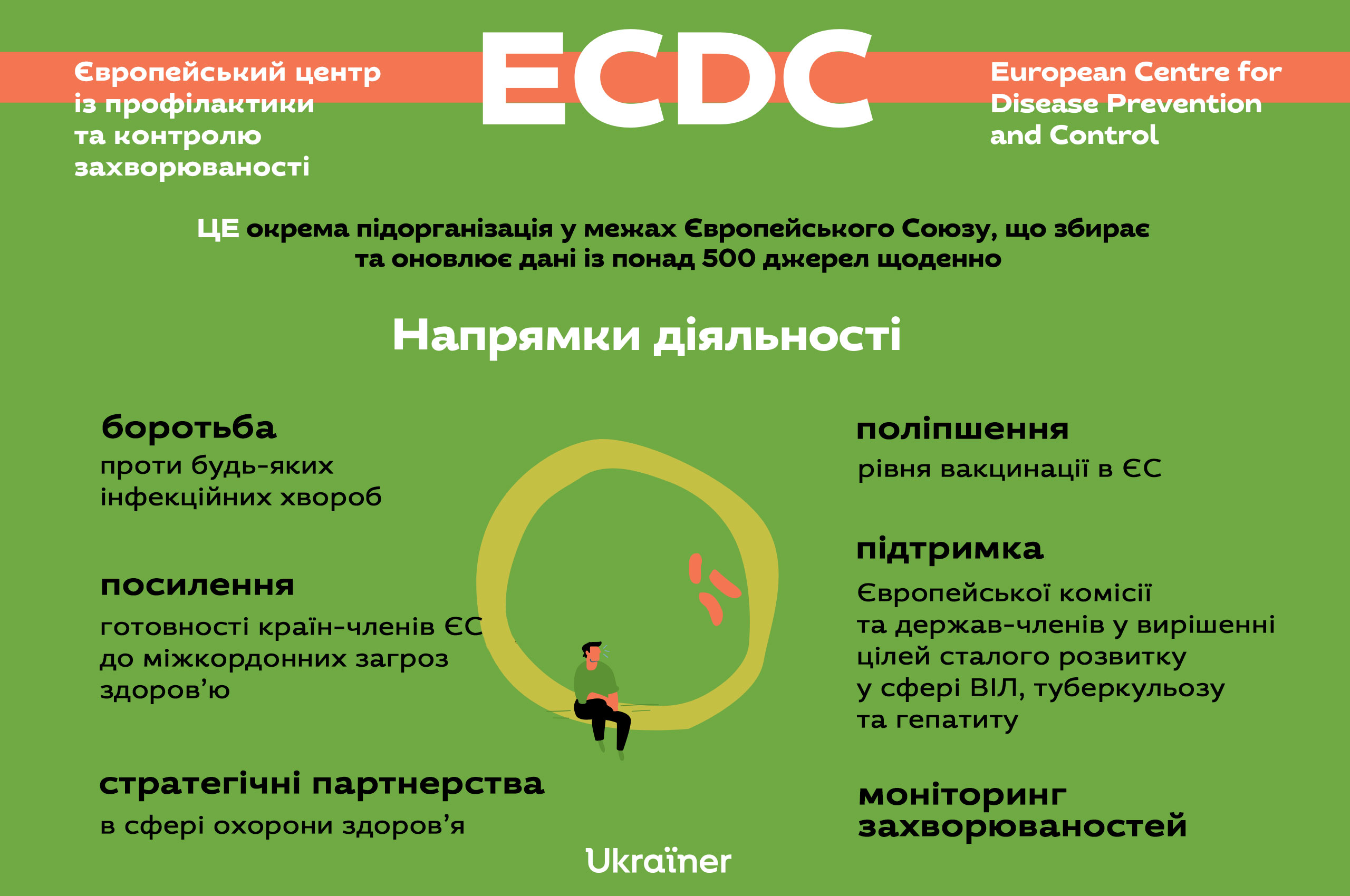 Європейський центр із профілактики та контролю захворюваності

ECDC

European Centre for Disease Prevention and Control

ЦЕ окрема підорганізація у межах Європейського Союзу, що збирає та оновлює дані із понад 500 джерел щоденно

Напрямки діяльності

боротьба
проти будь-яких інфекційних хвороб

посилення
готовності країн-членів ЄС до міжкордонних загроз здоров'ю

стратегічні партнерства
в сфері охорони здоров'я

поліпшення
рівня вакцинації в ЄС

підтримка
Європейської комісії та держав-членів у вирішенні цілей сталого розвитку у сфері ВІЛ, туберкульозу та гепатиту

моніторинг захворюваностей

Ukraїner